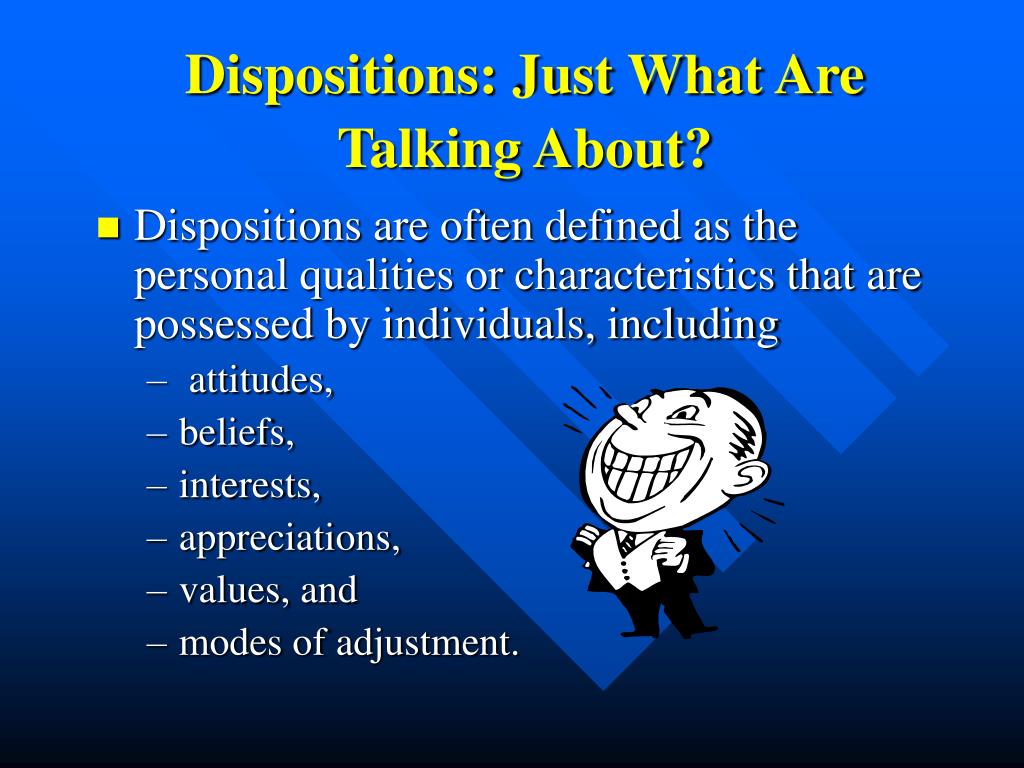 Dispositions: Just What Are Talking About?

Dispositions are often defined as the personal qualities or characteristics that are possessed by individuals, including

– attitudes,
– beliefs,
– interests,
– appreciations,
– values, and
– modes of adjustment.